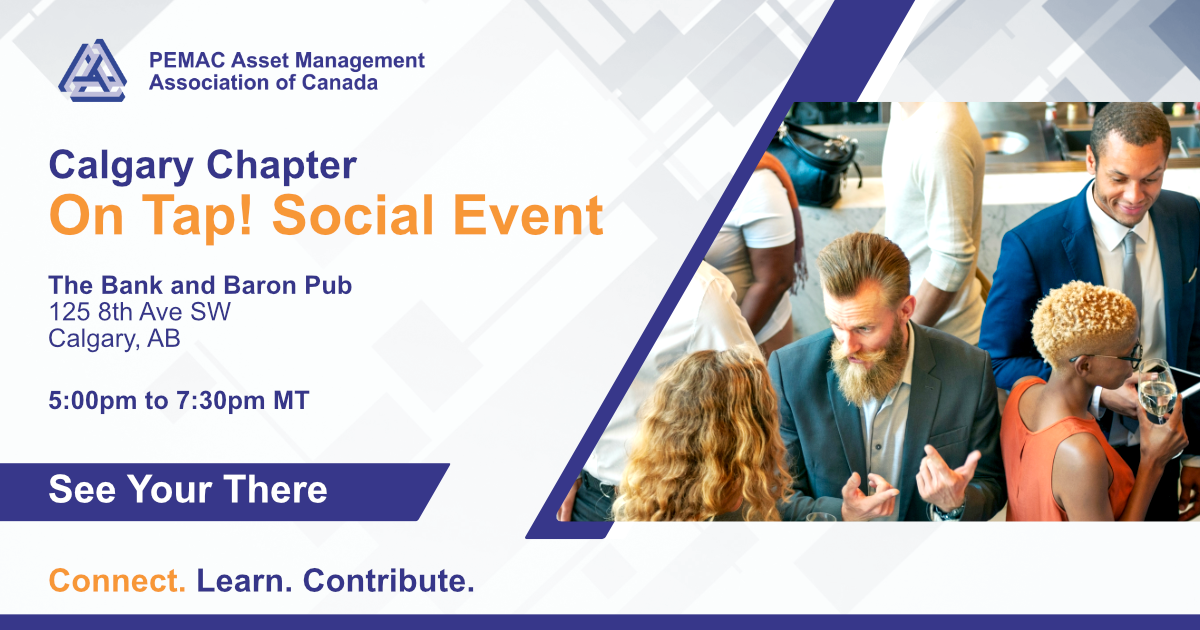 PEMAC Asset Management Association of Canada

Calgary Chapter
On Tap! Social Event

The Bank and Baron Pub
125 8th Ave SW
Calgary, AB

5:00pm to 7:30pm MT

See Your There

Connect. Learn. Contribute.